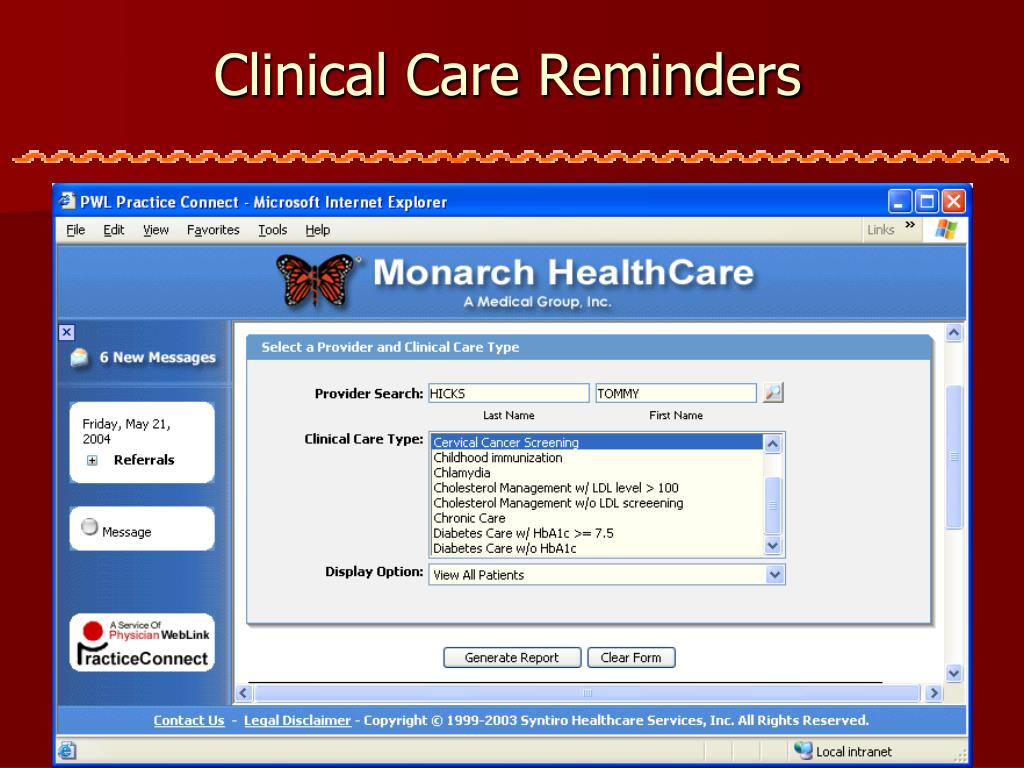 Clinical Care Reminders

PWL Practice Connect - Microsoft Internet Explorer

File Edit View Favorites Tools Help

Links »

Monarch HealthCare
A Medical Group, Inc.

6 New Messages

Friday, May 21, 2004

Referrals

Message

A Service Of Physician WebLink
PracticeConnect

Select a Provider and Clinical Care Type

Provider Search: HICKS TOMMY

Last Name First Name

Clinical Care Type: Cervical Cancer Screening
Childhood immunization
Chlamydia
Cholesterol Management w/ LDL level > 100
Cholesterol Management w/o LDL screeening
Chronic Care
Diabetes Care w/ HbA1c >= 7.5
Diabetes Care w/o HbA1c

Display Option: View All Patients

Generate Report Clear Form

Contact Us - Legal Disclaimer - Copyright © 1999-2003 Syntiro Healthcare Services, Inc. All Rights Reserved.

Local intranet